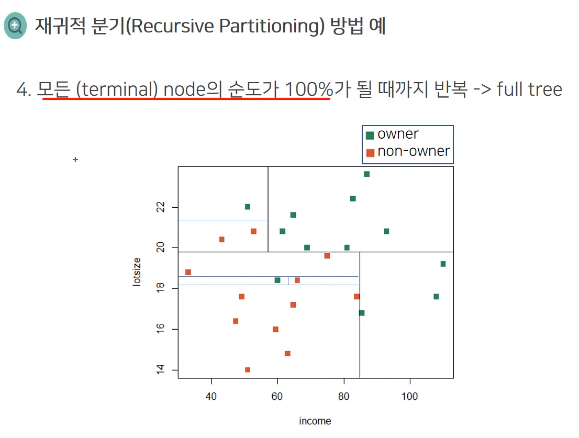 재귀적 분기(Recursive Partitioning) 방법 예

4. 모든 (terminal) node의 순도가 100%가 될 때까지 반복 -> full tree

owner
non-owner

lotsize
22
20
18
16
14
40
60
80
100
income